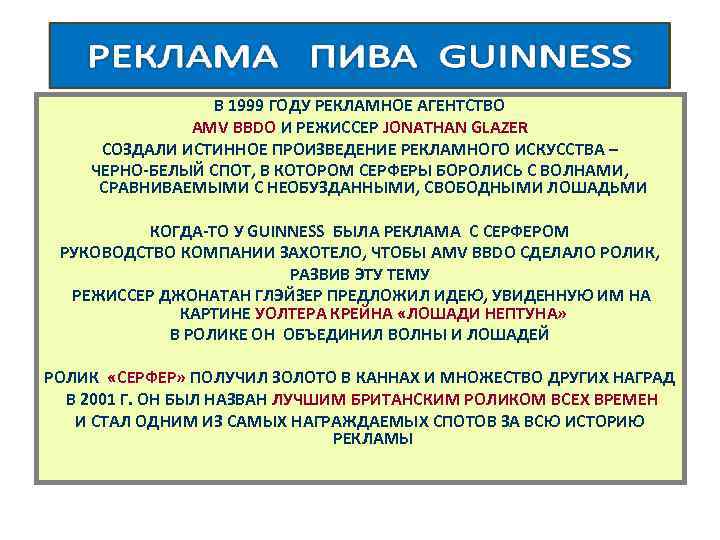 РЕКЛАМА ПИВА GUINNESS

В 1999 ГОДУ РЕКЛАМНОЕ АГЕНТСТВО
AMV BBDO И РЕЖИССЕР JONATHAN GLAZER
СОЗДАЛИ ИСТИННОЕ ПРОИЗВЕДЕНИЕ РЕКЛАМНОГО ИСКУССТВА – ЧЕРНО-БЕЛЫЙ СПОТ, В КОТОРОМ СЕРФЕРЫ БОРОЛИСЬ С ВОЛНАМИ, СРАВНИВАЕМЫМИ С НЕОБУЗДАННЫМИ, СВОБОДНЫМИ ЛОШАДЬМИ

КОГДА-ТО У GUINNESS БЫЛА РЕКЛАМА С СЕРФЕРОМ
РУКОВОДСТВО КОМПАНИИ ЗАХОТЕЛО, ЧТОБЫ AMV BBDO СДЕЛАЛО РОЛИК, РАЗВИВ ЭТУ ТЕМУ
РЕЖИССЕР ДЖОНАТАН ГЛЭЙЗЕР ПРЕДЛОЖИЛ ИДЕЮ, УВИДЕННУЮ ИМ НА КАРТИНЕ УОЛТЕРА КРЕЙНА «ЛОШАДИ НЕПТУНА»
В РОЛИКЕ ОН ОБЪЕДИНИЛ ВОЛНЫ И ЛОШАДЕЙ

РОЛИК «СЕРФЕР» ПОЛУЧИЛ ЗОЛОТО В КАННАХ И МНОЖЕСТВО ДРУГИХ НАГРАД
В 2001 Г. ОН БЫЛ НАЗВАН ЛУЧШИМ БРИТАНСКИМ РОЛИКОМ ВСЕХ ВРЕМЕН
И СТАЛ ОДНИМ ИЗ САМЫХ НАГРАЖДАЕМЫХ СПОТОВ ЗА ВСЮ ИСТОРИЮ РЕКЛАМЫ